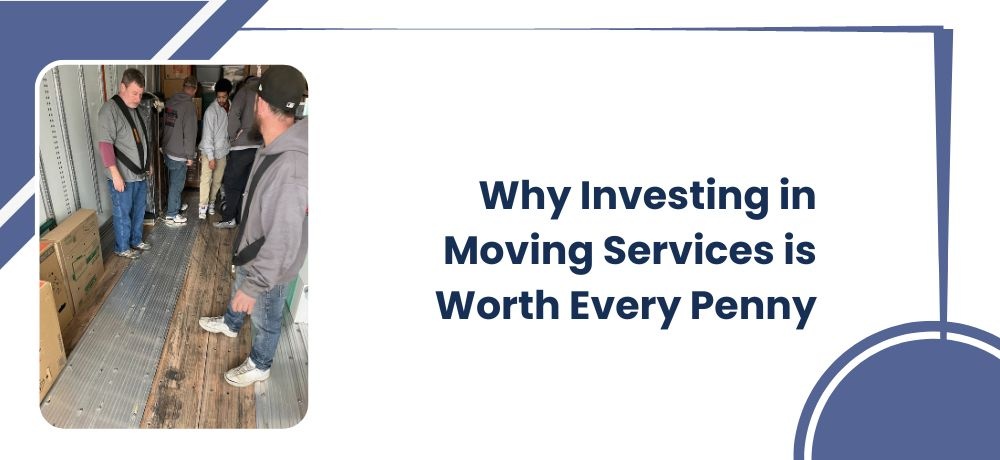 Why Investing in Moving Services is Worth Every Penny